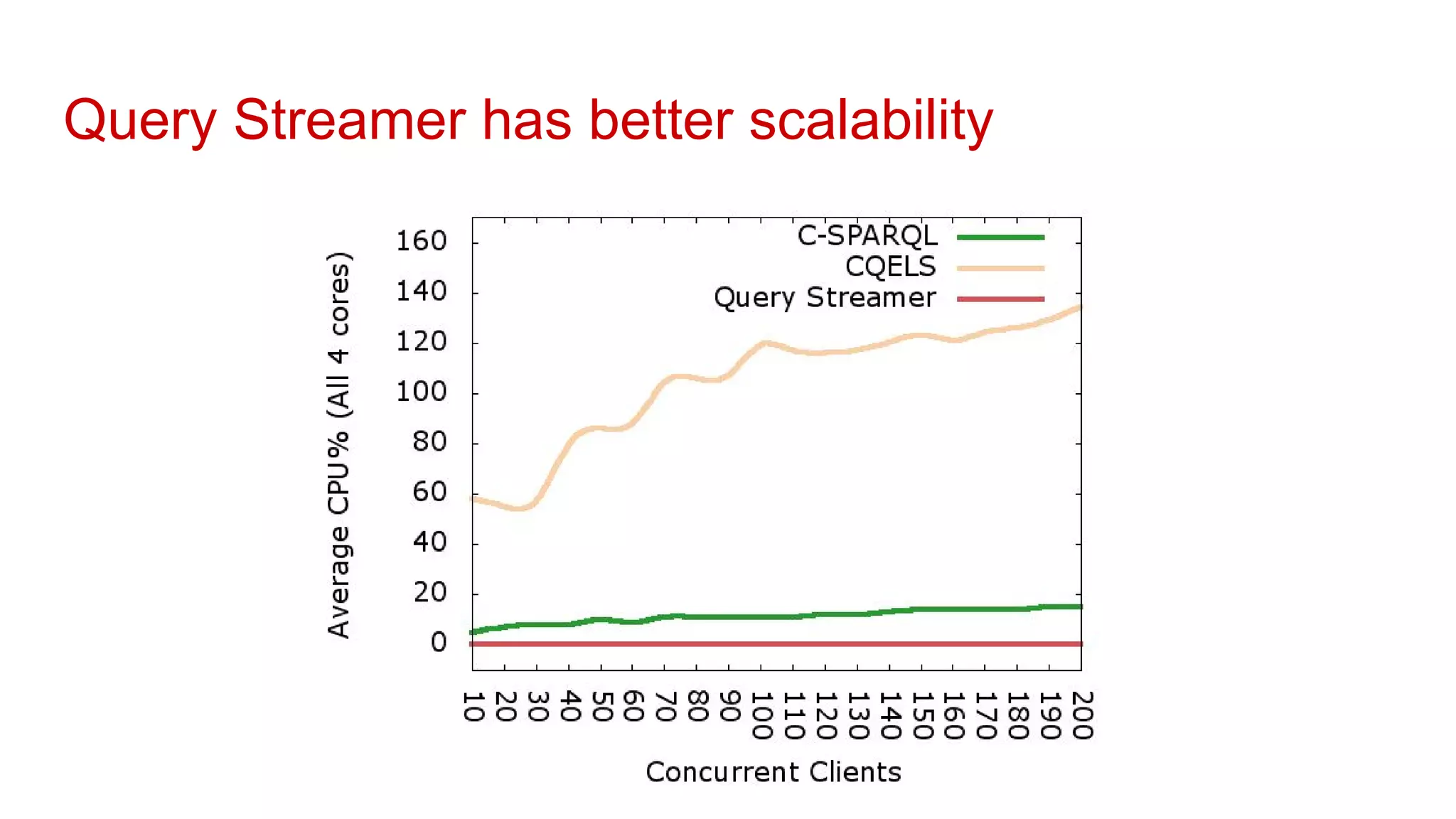 Query Streamer has better scalability

Average CPU% (All 4 cores)

160
140
120
100
80
60
40
20
0

C-SPARQL
CQELS
Query Streamer

10 20 30 40 50 60 70 80 90 100 110 120 130 140 150 160 170 180 190 200

Concurrent Clients